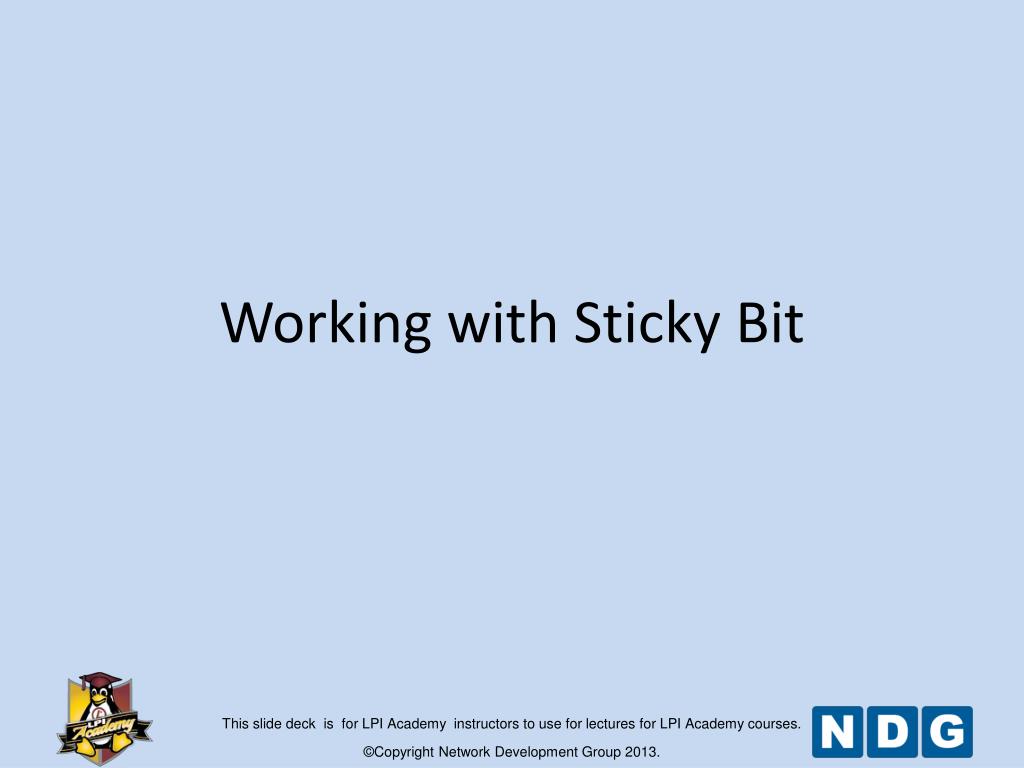 Working with Sticky Bit

LPI Academy

This slide deck is for LPI Academy instructors to use for lectures for LPI Academy courses.

©Copyright Network Development Group 2013.

NDG